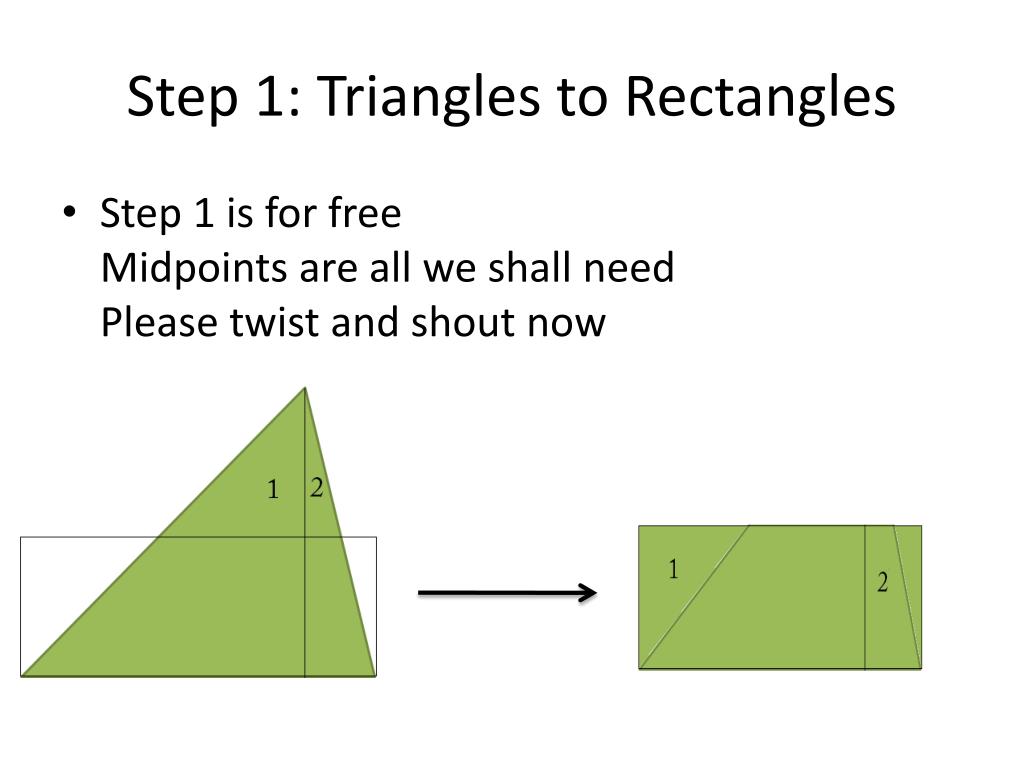 Step 1: Triangles to Rectangles

• Step 1 is for free
Midpoints are all we shall need
Please twist and shout now

1 2

1

2